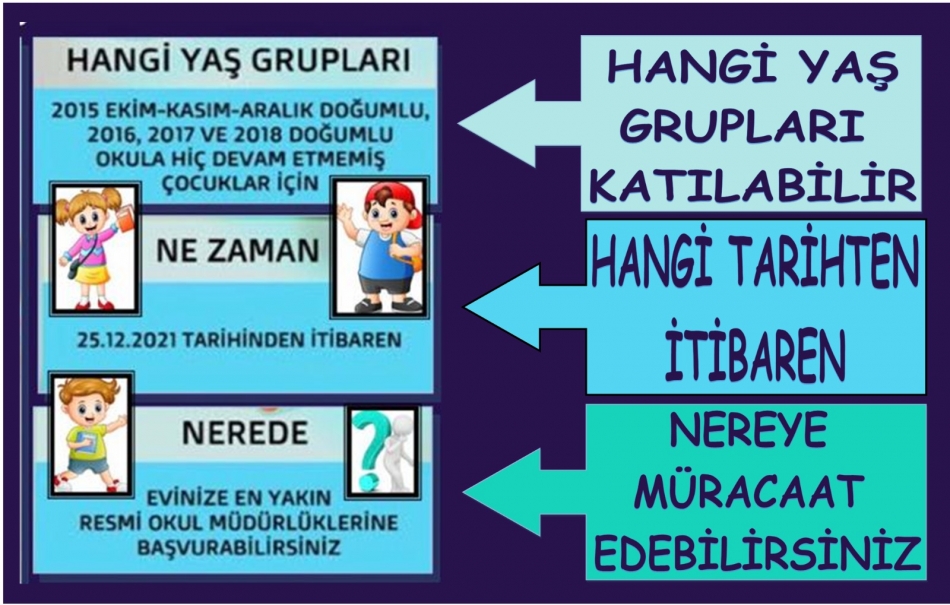 HANGİ YAŞ GRUPLARI

2015 EKİM-KASIM-ARALIK DOĞUMLU, 2016, 2017 VE 2018 DOĞUMLU OKULA HİÇ DEVAM ETMEMİŞ ÇOCUKLAR İÇİN

NE ZAMAN

25.12.2021 TARİHİNDEN İTİBAREN

NEREDE

EVİNİZE EN YAKIN RESMİ OKUL MÜDÜRLÜKLERİNE BAŞVURABİLİRSİNİZ

HANGİ YAŞ GRUPLARI KATILABİLİR

HANGİ TARİHTEN İTİBAREN

NEREYE MÜRACAAT EDEBİLİRSİNİZ